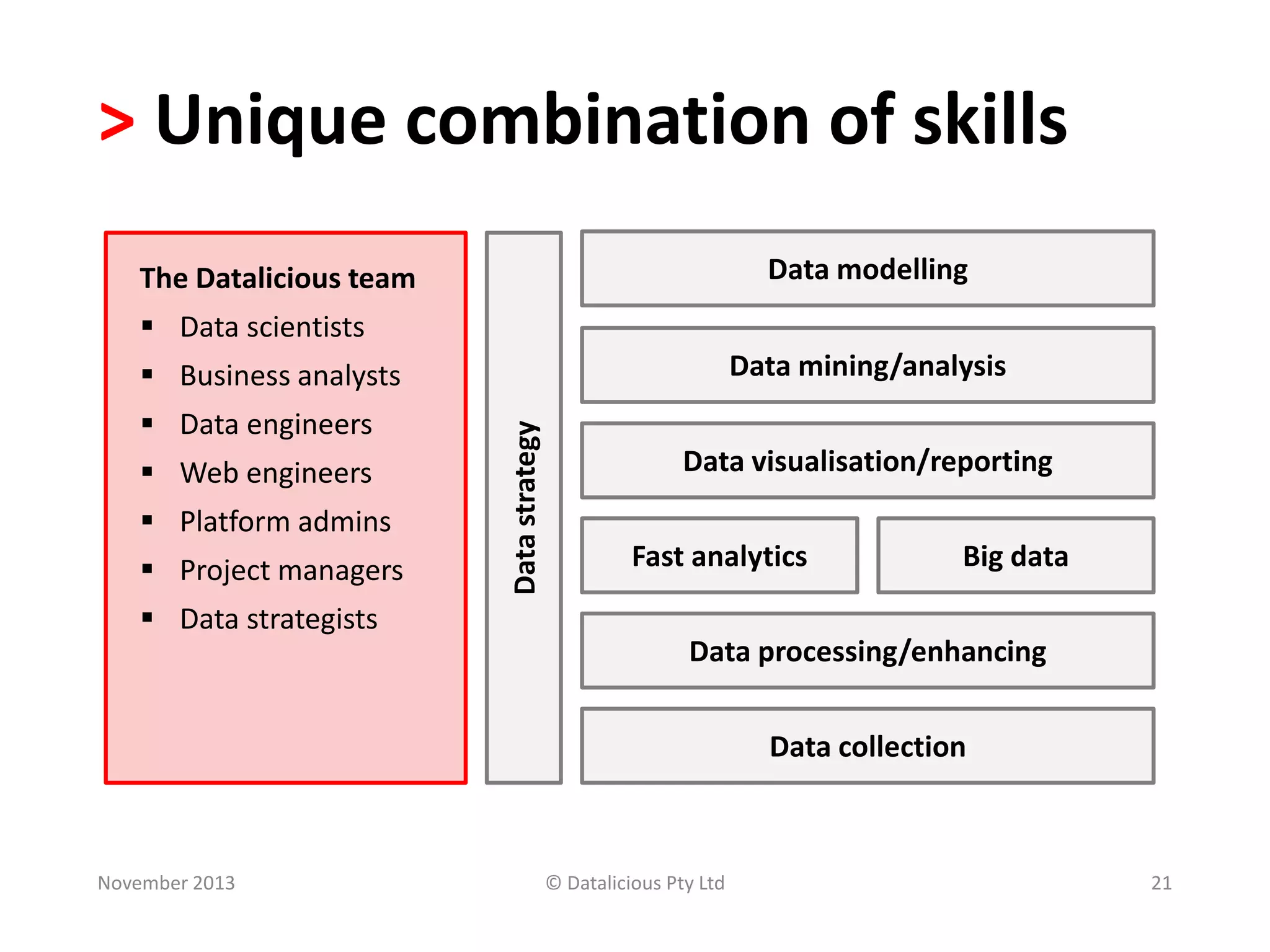 > Unique combination of skills

The Datalicious team
▪ Data scientists
▪ Business analysts
▪ Data engineers
▪ Web engineers
▪ Platform admins
▪ Project managers
▪ Data strategists

Data strategy

Data modelling

Data mining/analysis

Data visualisation/reporting

Fast analytics

Big data

Data processing/enhancing

Data collection

November 2013

© Datalicious Pty Ltd

21